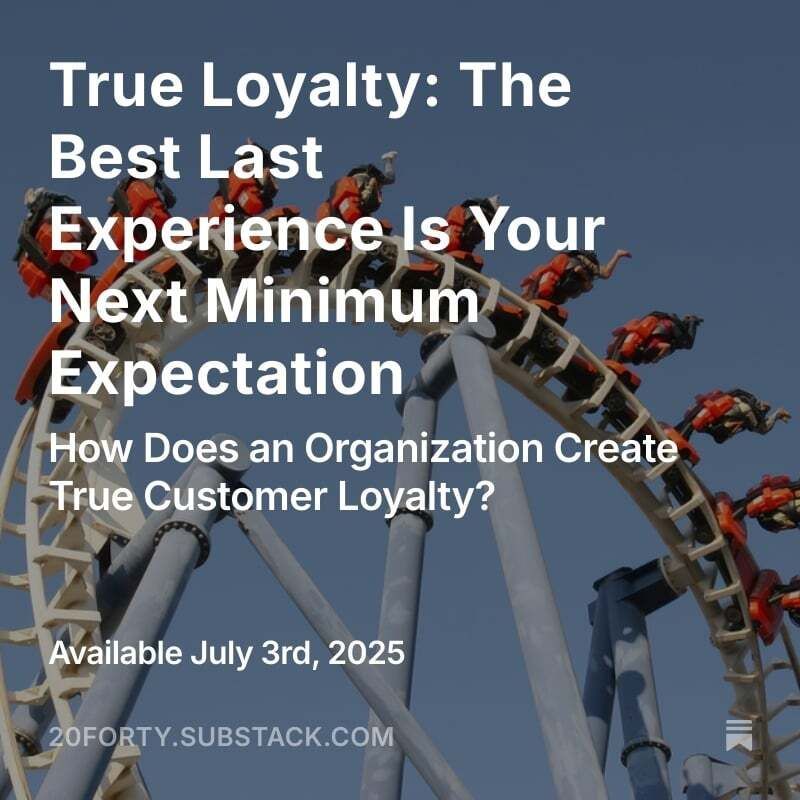 True Loyalty: The Best Last Experience Is Your Next Minimum Expectation

How Does an Organization Create True Customer Loyalty?

Available July 3rd, 2025

20FORTY.SUBSTACK.COM